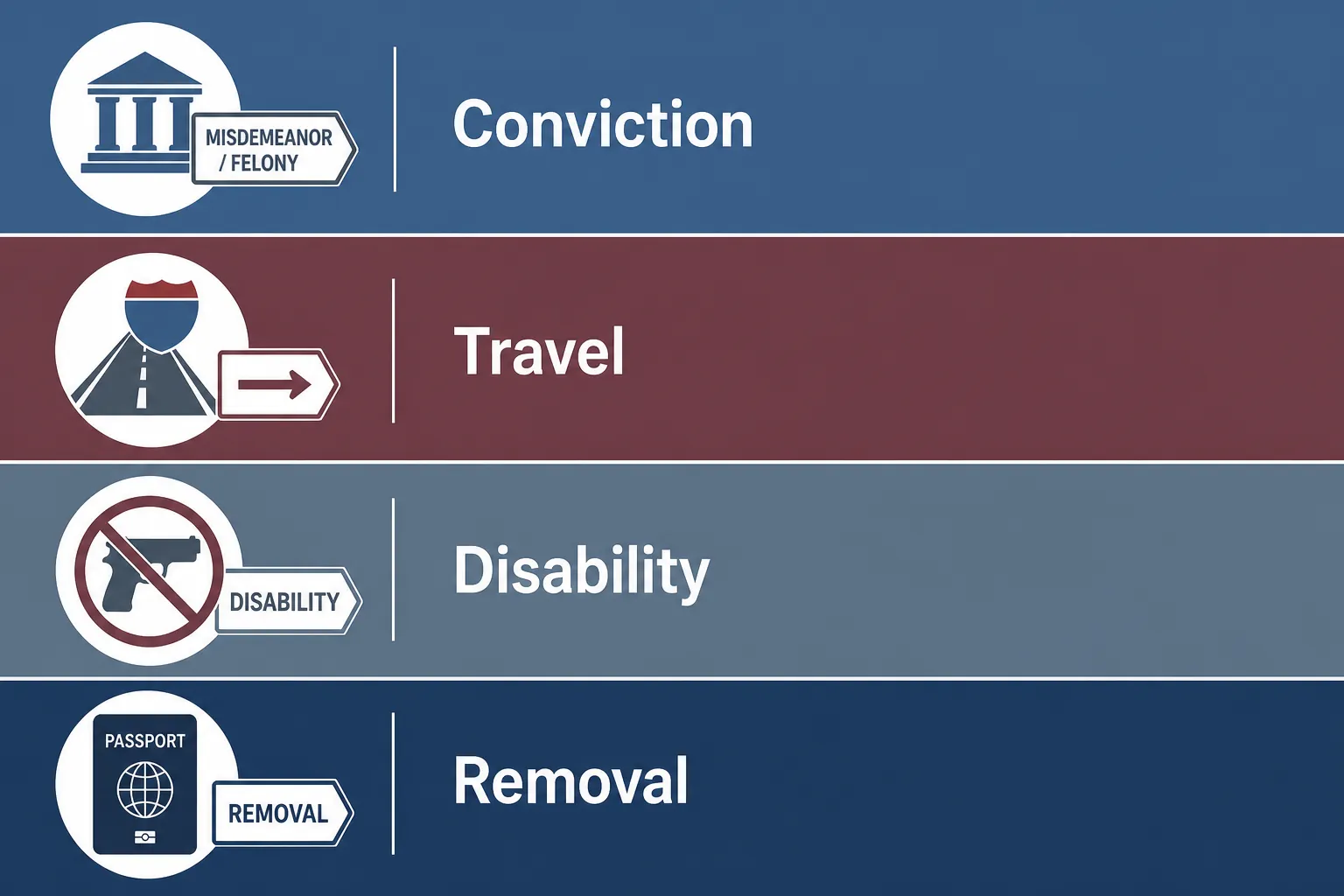 MISDEMEANOR / FELONY

Conviction

Travel

DISABILITY

Disability

PASSPORT

REMOVAL

Removal